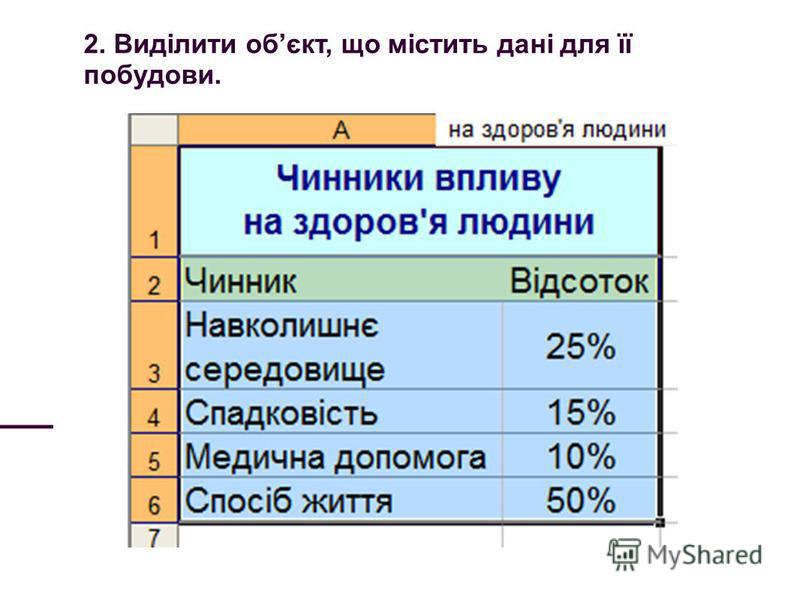 2. Виділити об’єкт, що містить дані для її побудови.

| | A | на здоров'я людини |
|---|---|---|
| 1 | Чинники впливу на здоров'я людини | |
| 2 | Чинник | Відсоток |
| 3 | Навколишнє середовище | 25% |
| 4 | Спадковість | 15% |
| 5 | Медична допомога | 10% |
| 6 | Спосіб життя | 50% |
| 7 | | |

MyShared